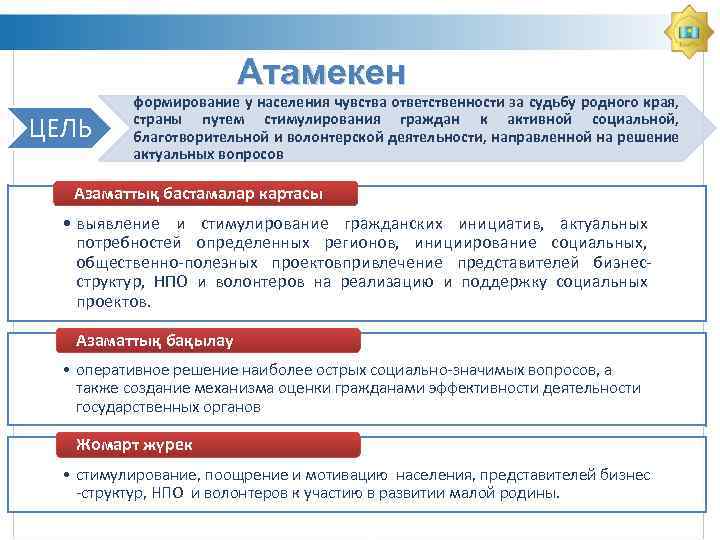 Атамекен

ЦЕЛЬ

формирование у населения чувства ответственности за судьбу родного края, страны путем стимулирования граждан к активной социальной, благотворительной и волонтерской деятельности, направленной на решение актуальных вопросов

Азаматтық бастамалар картасы

• выявление и стимулирование гражданских инициатив, актуальных потребностей определенных регионов, инициирование социальных, общественно-полезных проектовпривлечение представителей бизнес-структур, НПО и волонтеров на реализацию и поддержку социальных проектов.

Азаматтық бақылау

• оперативное решение наиболее острых социально-значимых вопросов, а также создание механизма оценки гражданами эффективности деятельности государственных органов

Жомарт жүрек

• стимулирование, поощрение и мотивацию населения, представителей бизнес -структур, НПО и волонтеров к участию в развитии малой родины.